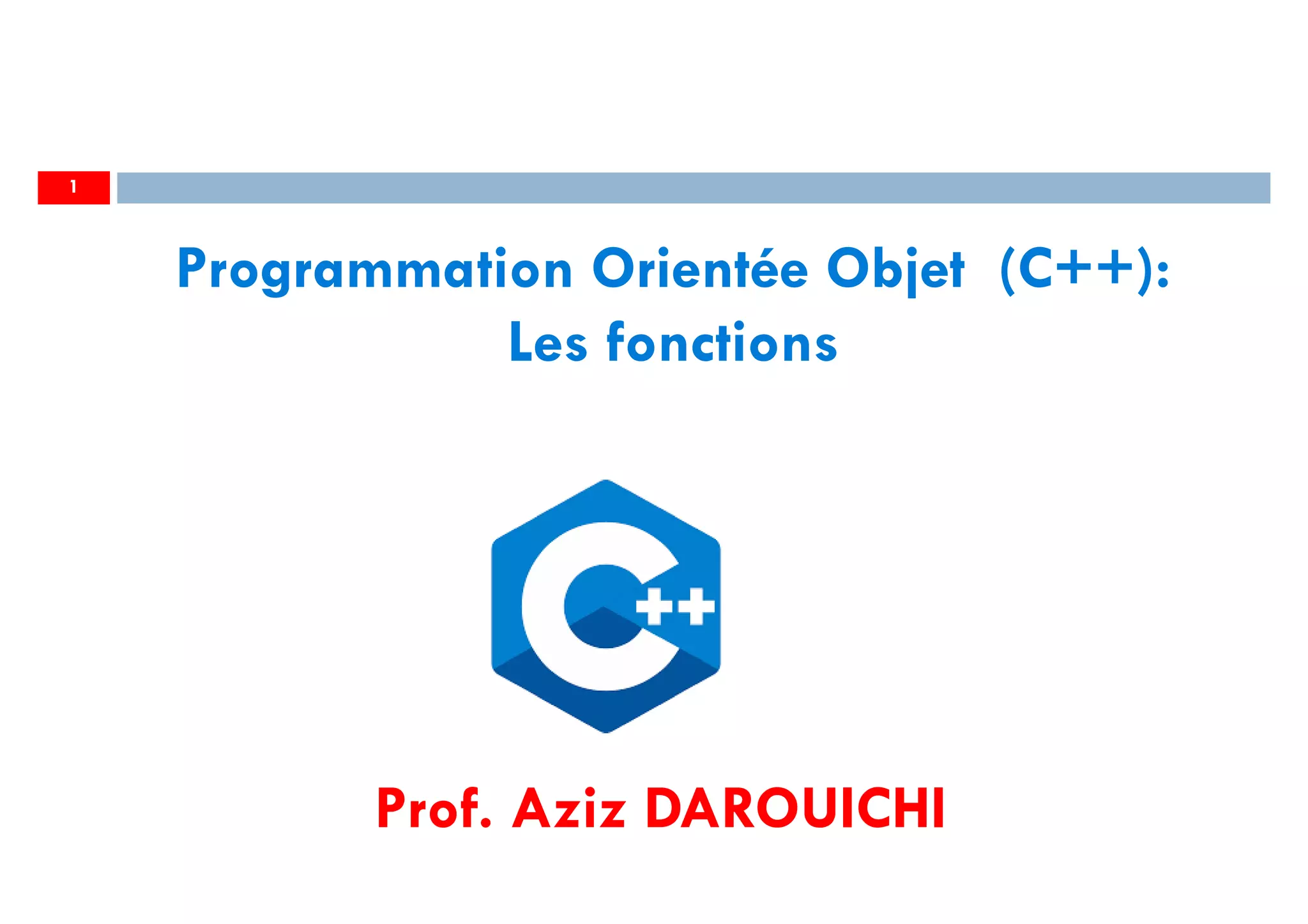 1

Programmation Orientée Objet (C++):
Les fonctions

C++

Prof. Aziz DAROUICHI